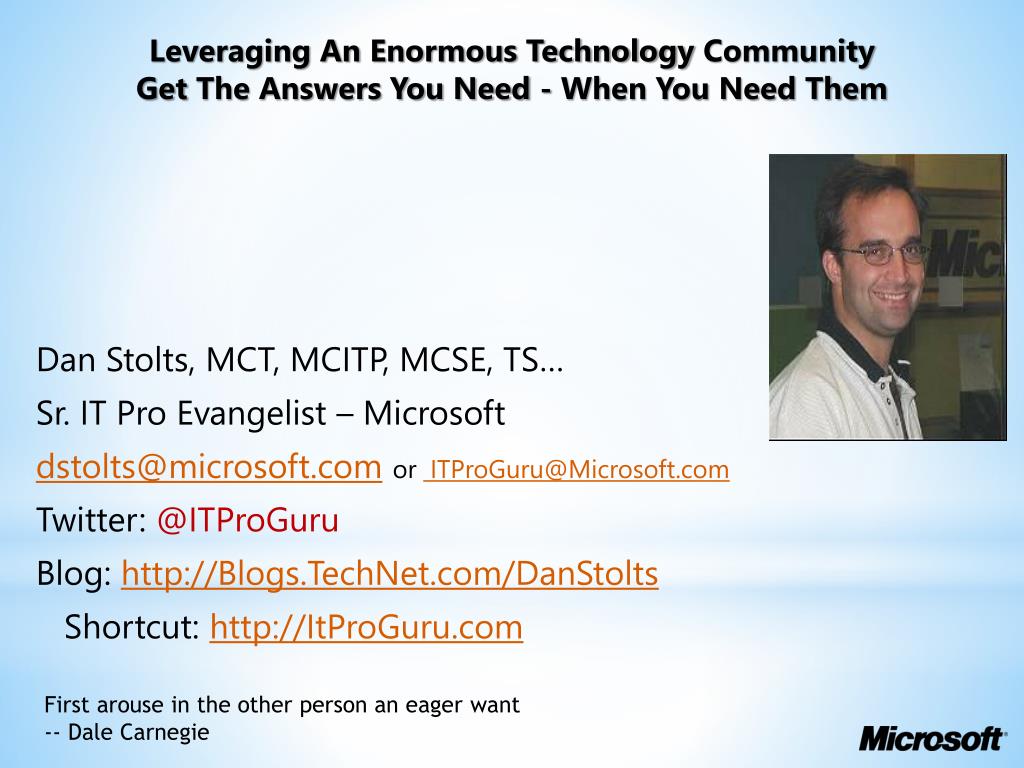 Leveraging An Enormous Technology Community
Get The Answers You Need - When You Need Them

Mic

Dan Stolts, MCT, MCITP, MCSE, TS…
Sr. IT Pro Evangelist – Microsoft
dstolts@microsoft.com or ITProGuru@Microsoft.com
Twitter: @ITProGuru
Blog: http://Blogs.TechNet.com/DanStolts
Shortcut: http://ItProGuru.com

First arouse in the other person an eager want
-- Dale Carnegie

Microsoft